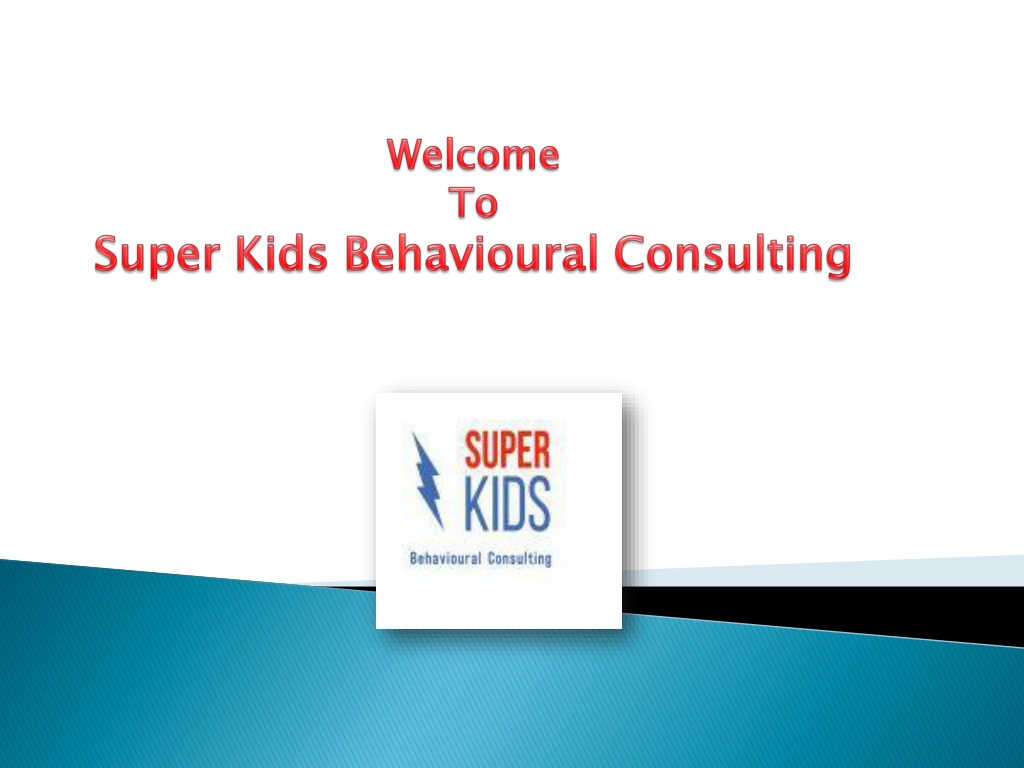 Welcome
To
Super Kids Behavioural Consulting

SUPER
KIDS
Behavioural Consulting